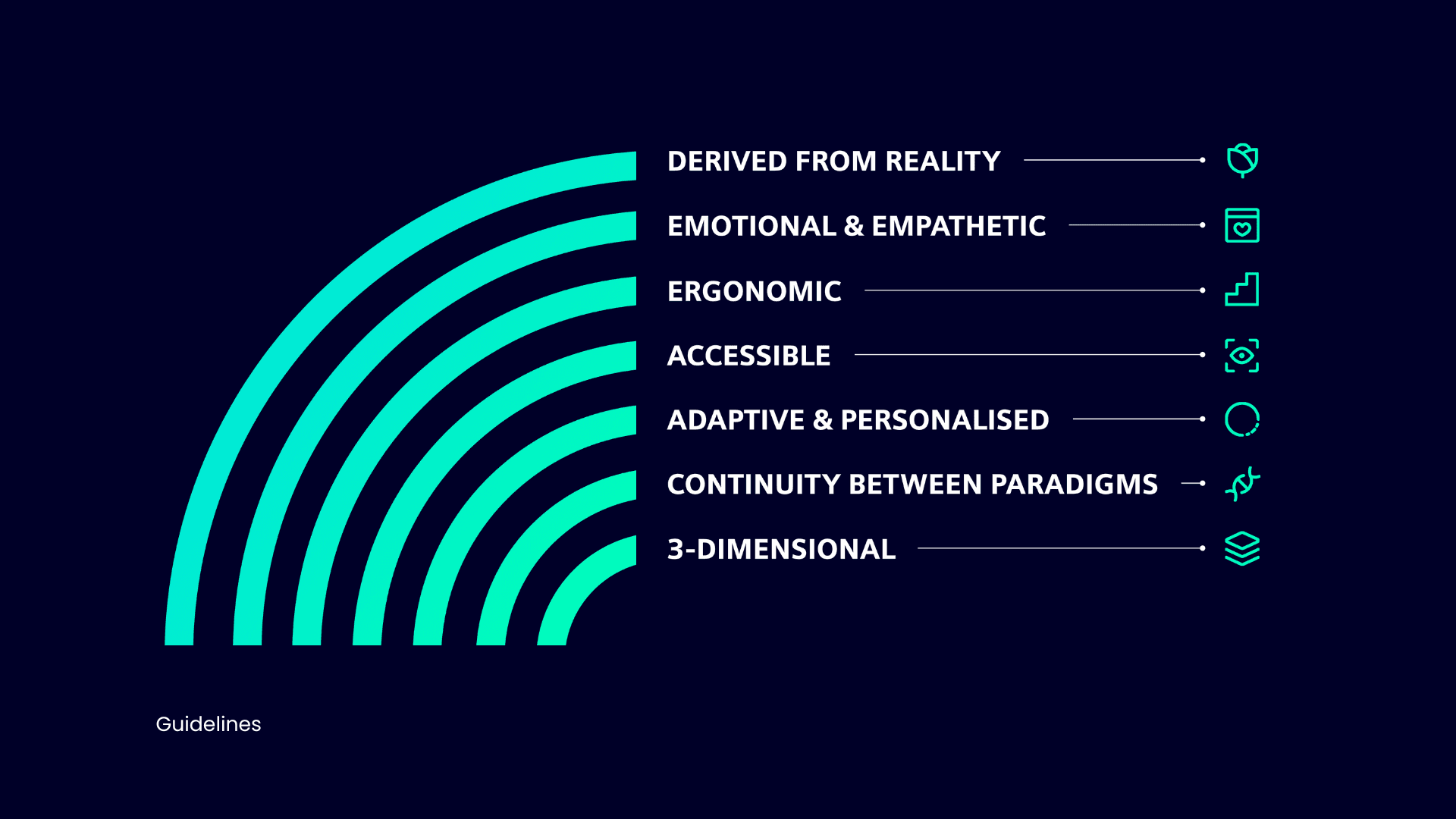 DERIVED FROM REALITY

EMOTIONAL & EMPATHETIC

ERGONOMIC

ACCESSIBLE

ADAPTIVE & PERSONALISED

CONTINUITY BETWEEN PARADIGMS

3-DIMENSIONAL

Guidelines